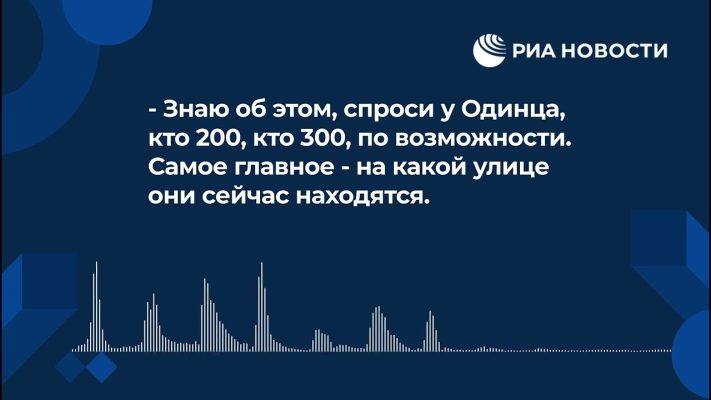 РИА НОВОСТИ

- Знаю об этом, спроси у Одинца, кто 200, кто 300, по возможности. Самое главное - на какой улице они сейчас находятся.